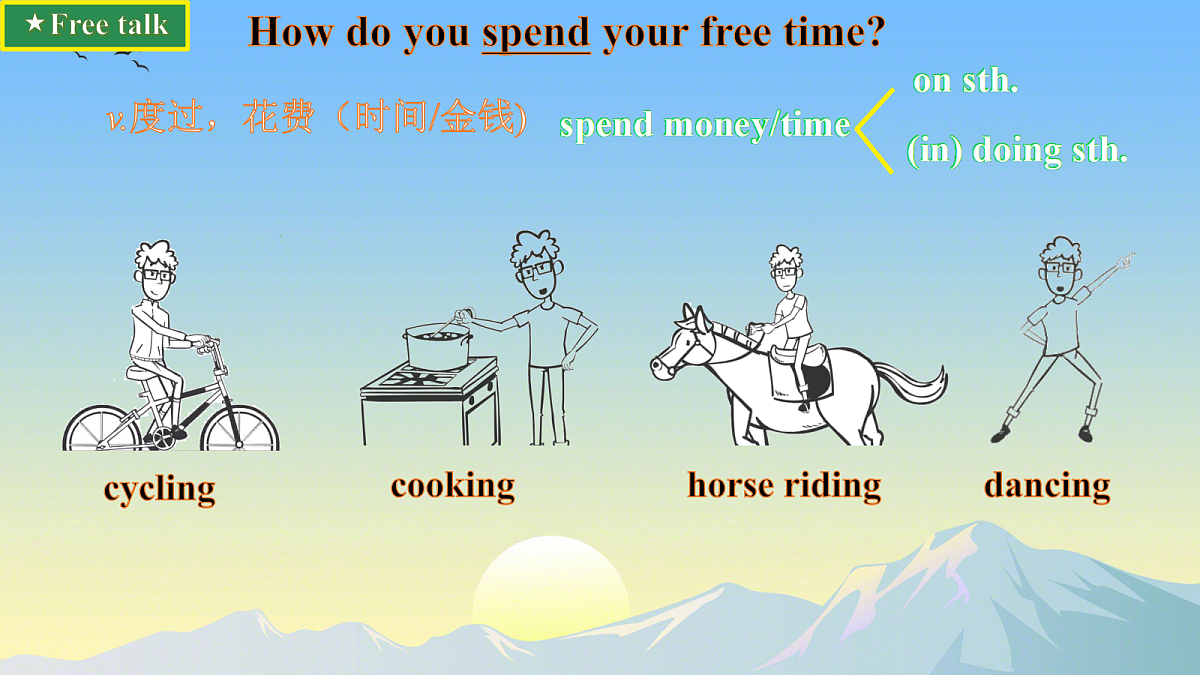 ★Free talk

How do you spend your free time?

v.度过，花费（时间/金钱）

spend money/time
on sth.
(in) doing sth.

cycling

cooking

horse riding

dancing